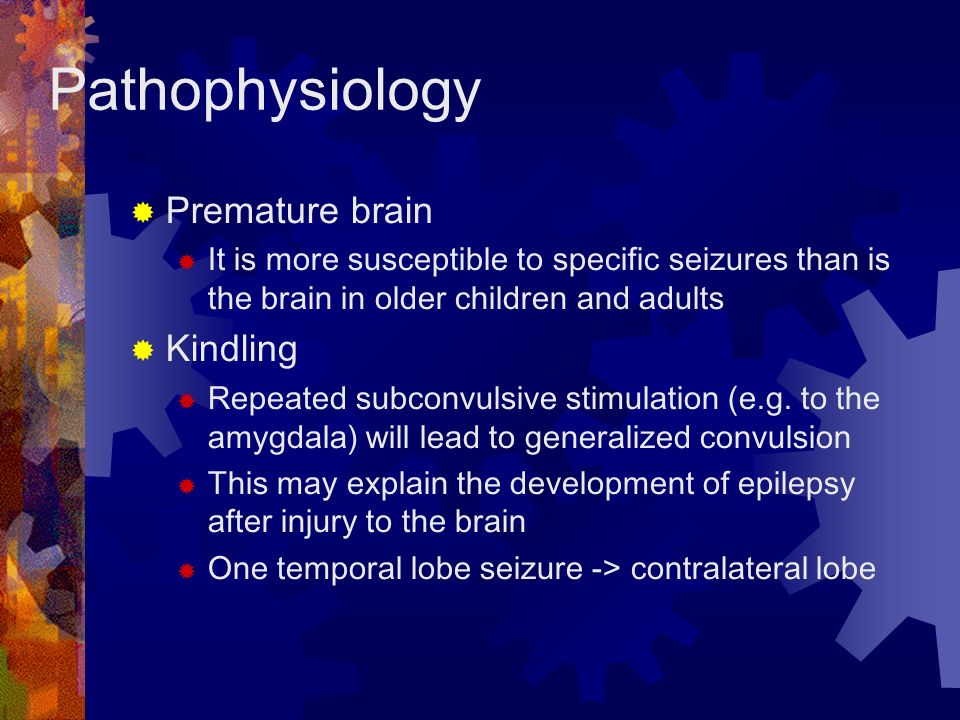 Pathophysiology

Premature brain
It is more susceptible to specific seizures than is the brain in older children and adults
Kindling
Repeated subconvulsive stimulation (e.g. to the amygdala) will lead to generalized convulsion
This may explain the development of epilepsy after injury to the brain
One temporal lobe seizure -> contralateral lobe